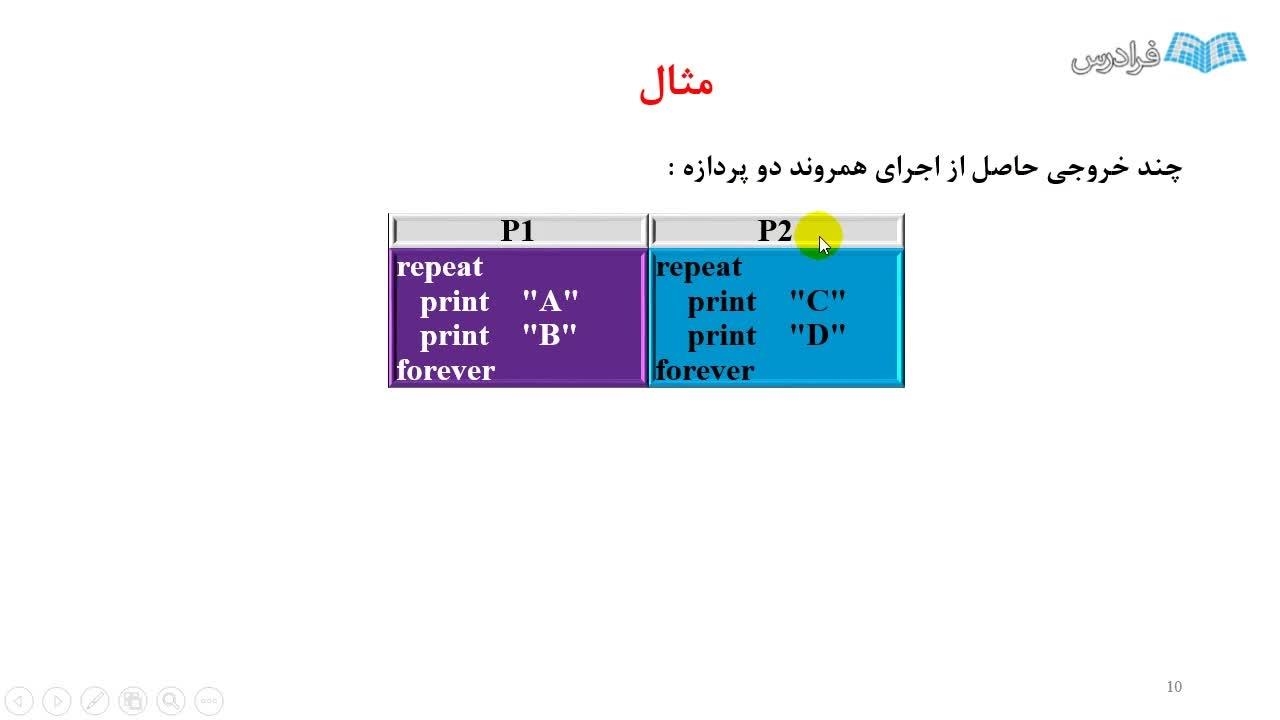 فرادرس

مثال

چند خروجی حاصل از اجرای همروند دو پردازه :

| P1 | P2 |
|---|---|
| repeat<br>print "A"<br>print "B"<br>forever | repeat<br>print "C"<br>print "D"<br>forever |

10